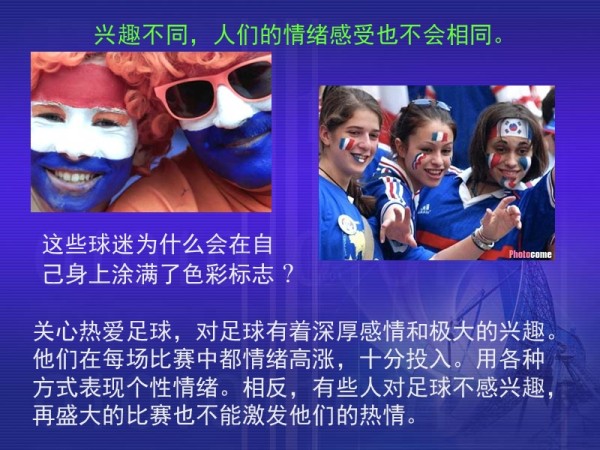 兴趣不同，人们的情绪感受也不会相同。

Photocome

这些球迷为什么会在自己身上涂满了色彩标志？

关心热爱足球，对足球有着深厚感情和极大的兴趣。他们在每场比赛中都情绪高涨，十分投入。用各种方式表现个性情绪。相反，有些人对足球不感兴趣，再盛大的比赛也不能激发他们的热情。